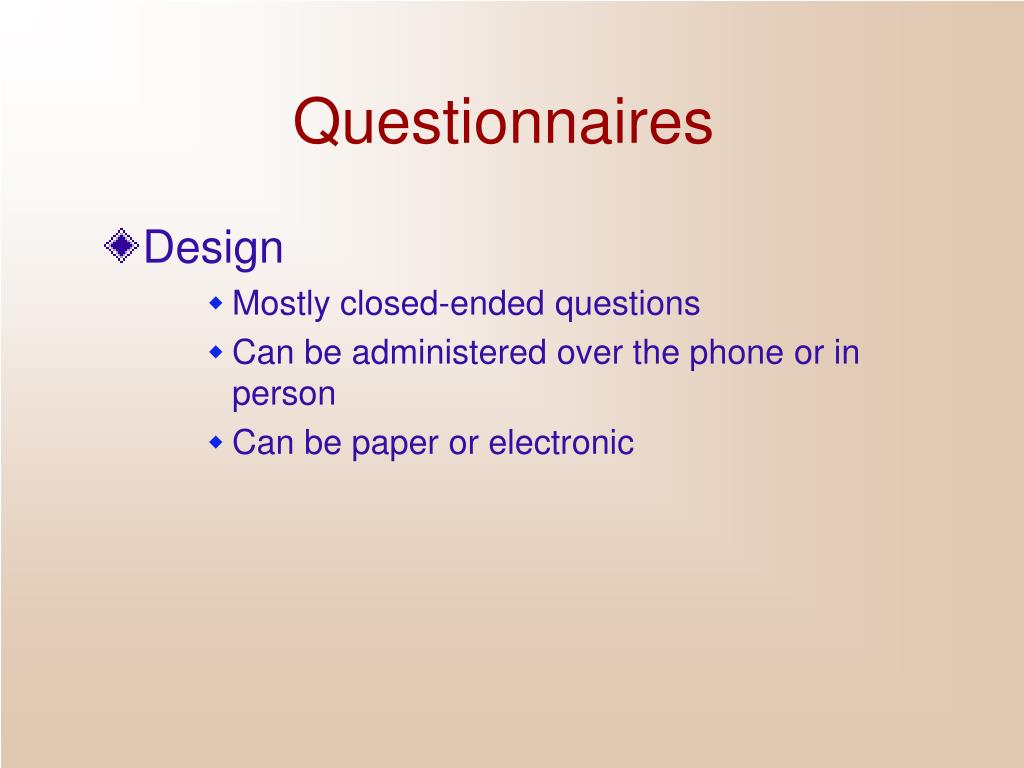 Questionnaires

Design

Mostly closed-ended questions

Can be administered over the phone or in person

Can be paper or electronic